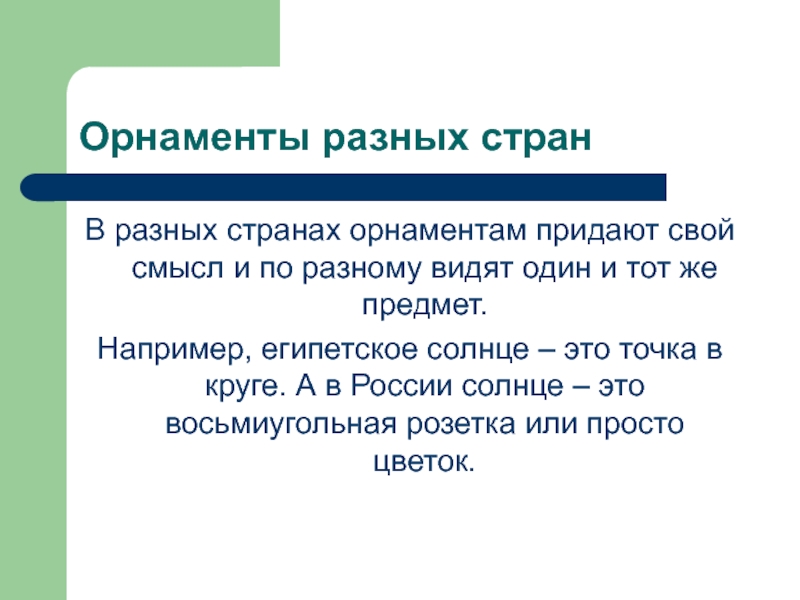 Орнаменты разных стран

В разных странах орнаментам придают свой смысл и по разному видят один и тот же предмет.

Например, египетское солнце – это точка в круге. А в России солнце – это восьмиугольная розетка или просто цветок.